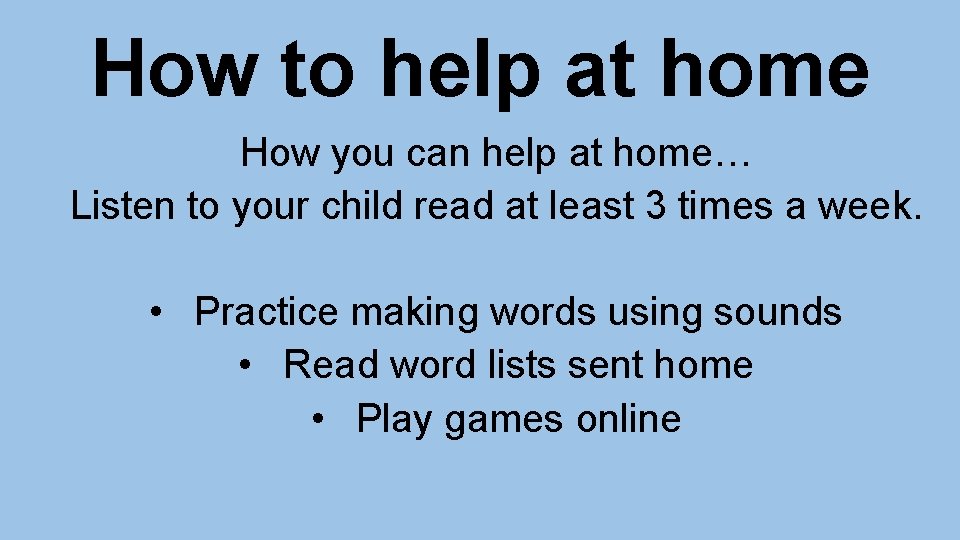 How to help at home

How you can help at home…
Listen to your child read at least 3 times a week.

• Practice making words using sounds
• Read word lists sent home
• Play games online